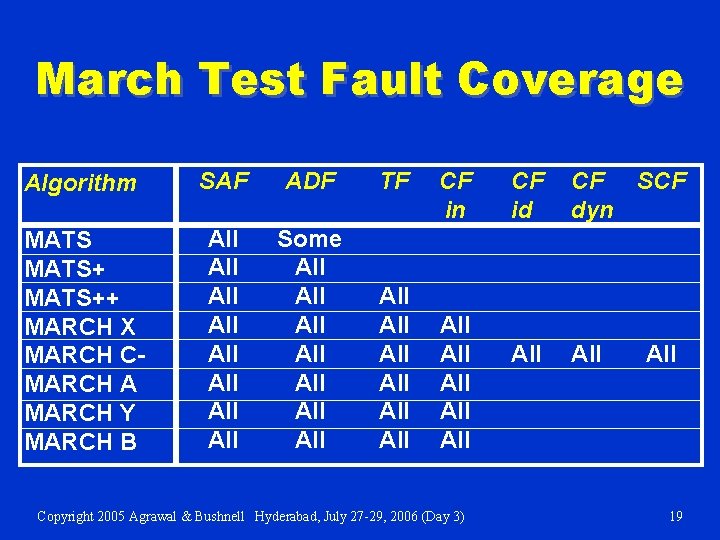 March Test Fault Coverage

| Algorithm | SAF | ADF | TF | CF in | CF id | CF dyn | SCF |
|---|---|---|---|---|---|---|---|
| MATS | All | Some | | | | | |
| MATS+ | All | All | | | | | |
| MATS++ | All | All | All | | | | |
| MARCH X | All | All | All | All | | | |
| MARCH C- | All | All | All | All | All | All | All |
| MARCH A | All | All | All | All | | | |
| MARCH Y | All | All | All | All | | | |
| MARCH B | All | All | All | All | | | |

Copyright 2005 Agrawal & Bushnell Hyderabad, July 27-29, 2006 (Day 3)

19